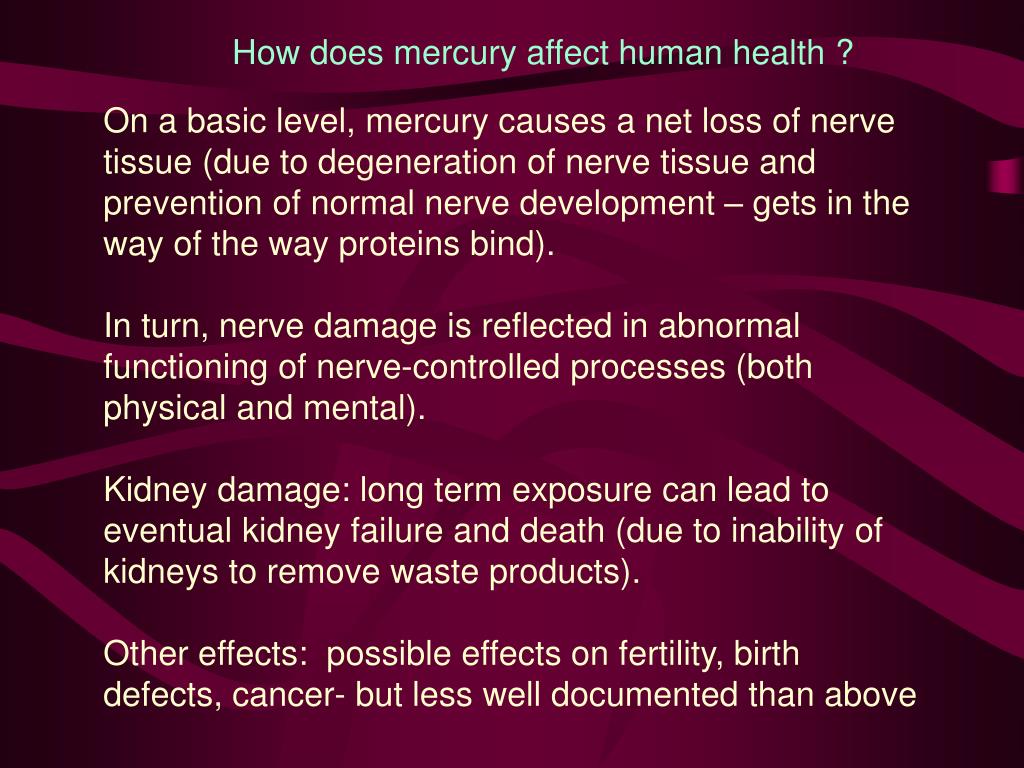 How does mercury affect human health ?

On a basic level, mercury causes a net loss of nerve tissue (due to degeneration of nerve tissue and prevention of normal nerve development – gets in the way of the way proteins bind).

In turn, nerve damage is reflected in abnormal functioning of nerve-controlled processes (both physical and mental).

Kidney damage: long term exposure can lead to eventual kidney failure and death (due to inability of kidneys to remove waste products).

Other effects:  possible effects on fertility, birth defects, cancer- but less well documented than above